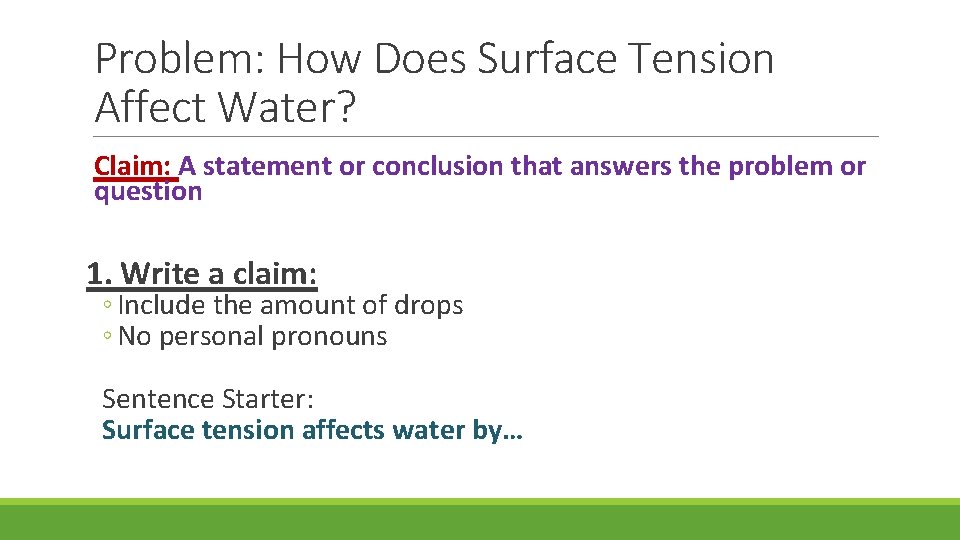 Problem: How Does Surface Tension Affect Water?

Claim: A statement or conclusion that answers the problem or question

1. Write a claim:
◦ Include the amount of drops
◦ No personal pronouns

Sentence Starter:
Surface tension affects water by…